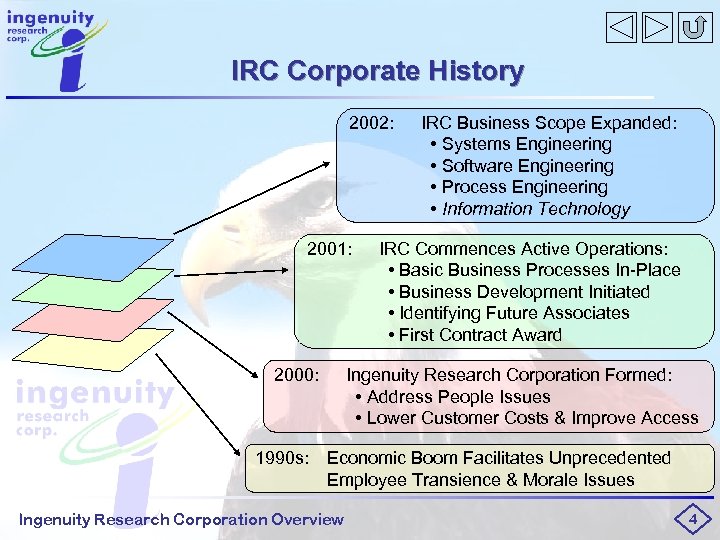 ingenuity research corp.

IRC Corporate History

2002: IRC Business Scope Expanded:
• Systems Engineering
• Software Engineering
• Process Engineering
• Information Technology

2001: IRC Commences Active Operations:
• Basic Business Processes In-Place
• Business Development Initiated
• Identifying Future Associates
• First Contract Award

2000: Ingenuity Research Corporation Formed:
• Address People Issues
• Lower Customer Costs & Improve Access

1990s: Economic Boom Facilitates Unprecedented Employee Transience & Morale Issues

ingenuity research corp.

Ingenuity Research Corporation Overview

4